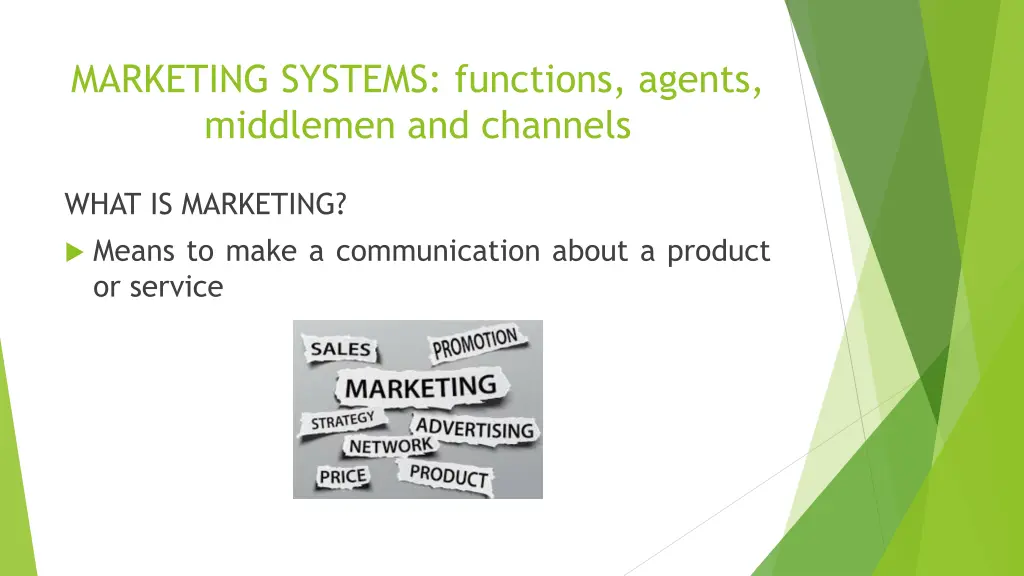 MARKETING SYSTEMS: functions, agents, middlemen and channels

WHAT IS MARKETING?

Means to make a communication about a product or service

SALES
PROMOTION
MARKETING
STRATEGY
ADVERTISING
NETWORK
PRICE
PRODUCT